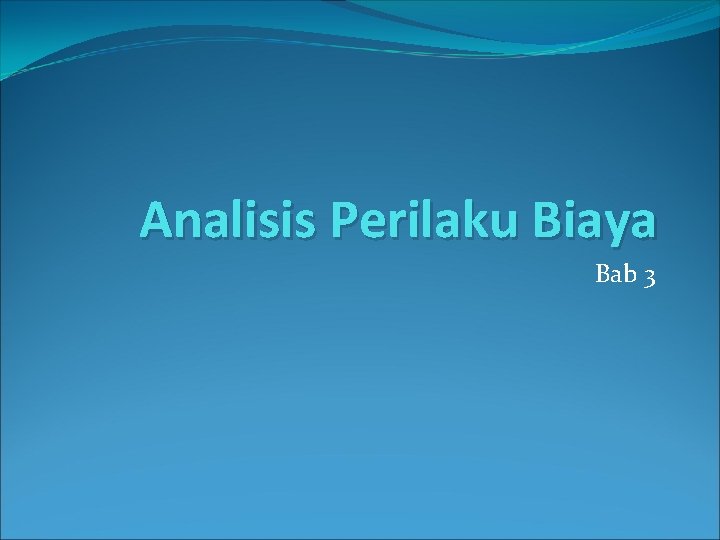 Analisis Perilaku Biaya

Bab 3